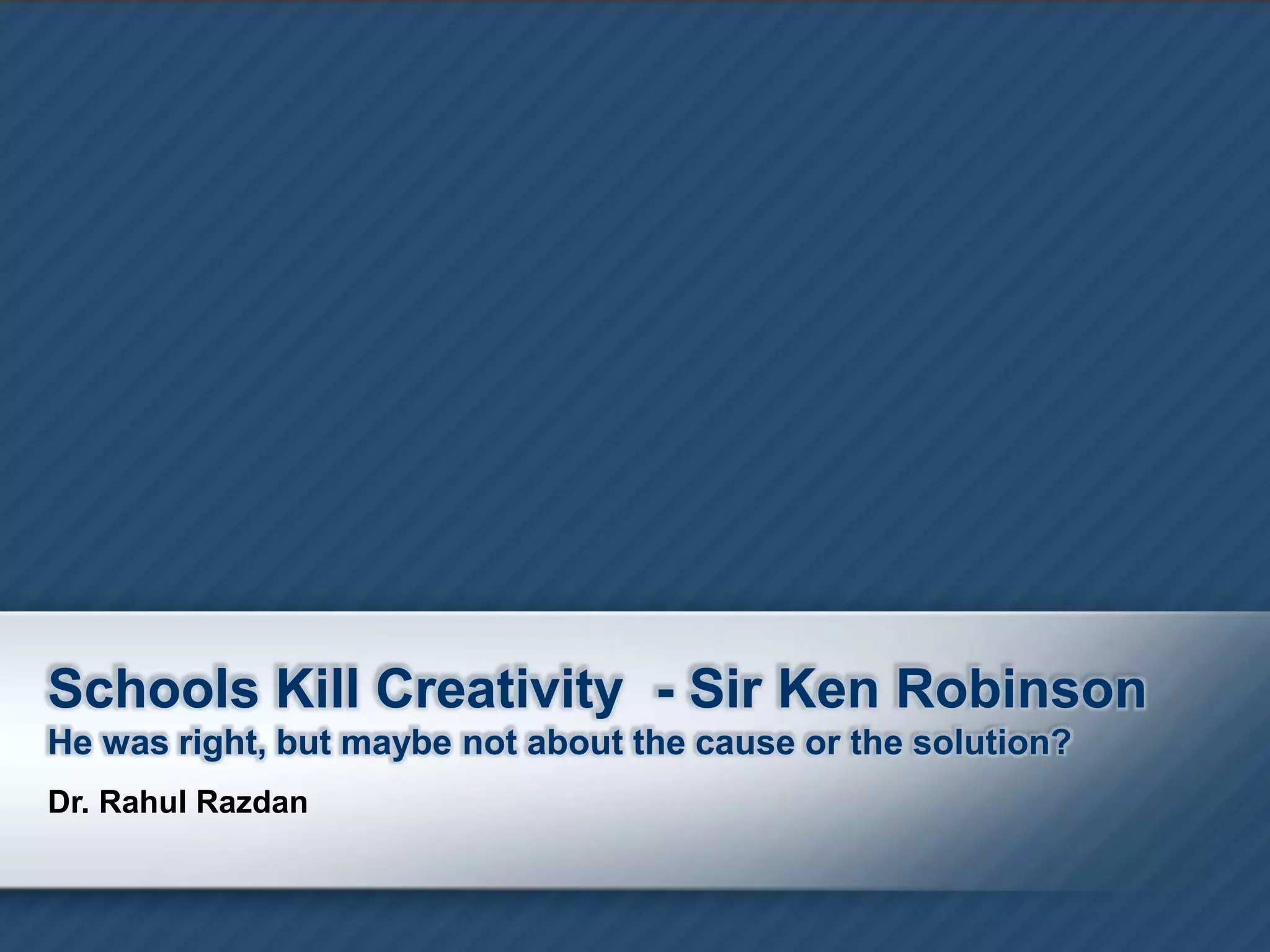 Schools Kill Creativity - Sir Ken Robinson
He was right, but maybe not about the cause or the solution?

Dr. Rahul Razdan